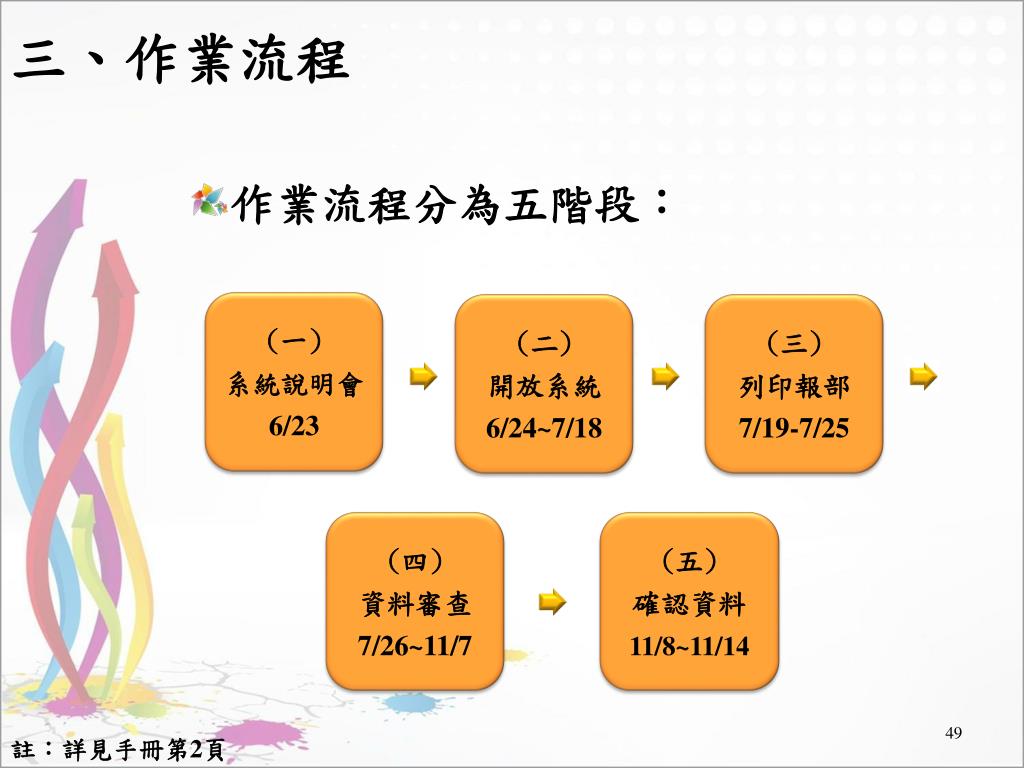 三、作業流程

作業流程分為五階段：

（一）
系統說明會
6/23

（二）
開放系統
6/24~7/18

（三）
列印報部
7/19-7/25

（四）
資料審查
7/26~11/7

（五）
確認資料
11/8~11/14

49

註：詳見手冊第2頁